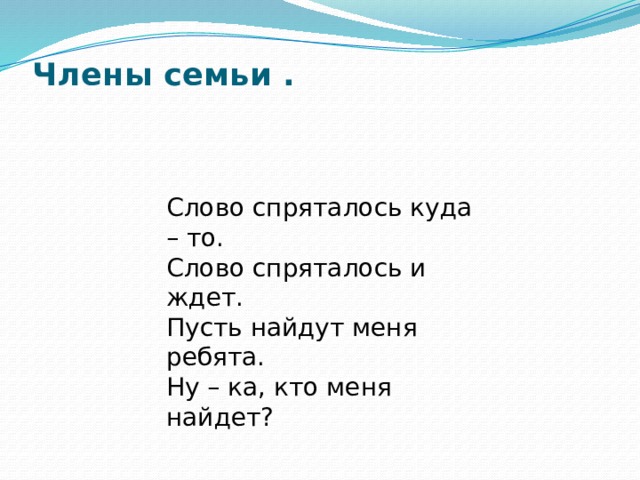 Члены семьи .

Слово спряталось куда – то.
Слово спряталось и ждет.
Пусть найдут меня ребята.
Ну – ка, кто меня найдет?